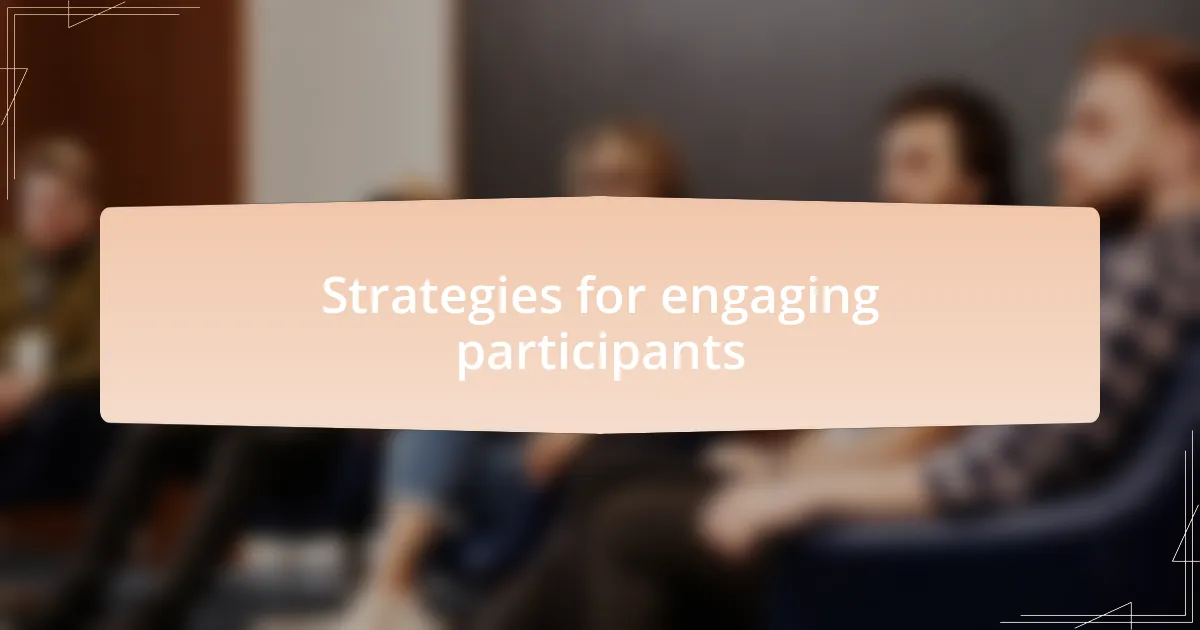 Strategies for engaging participants